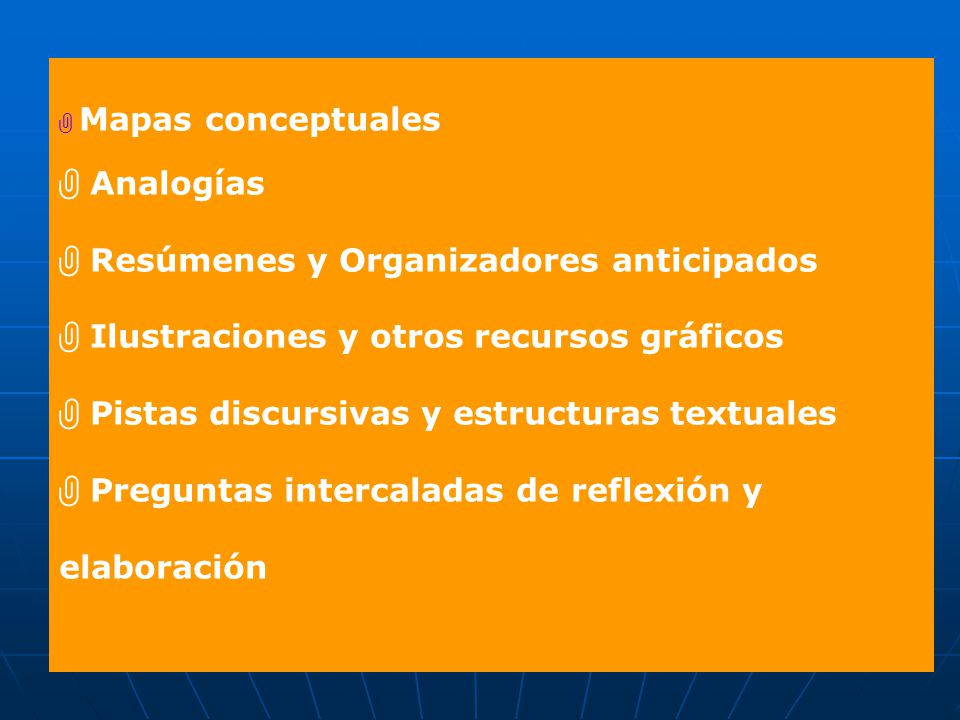 Mapas conceptuales

Analogías

Resúmenes y Organizadores anticipados

Ilustraciones y otros recursos gráficos

Pistas discursivas y estructuras textuales

Preguntas intercaladas de reflexión y elaboración